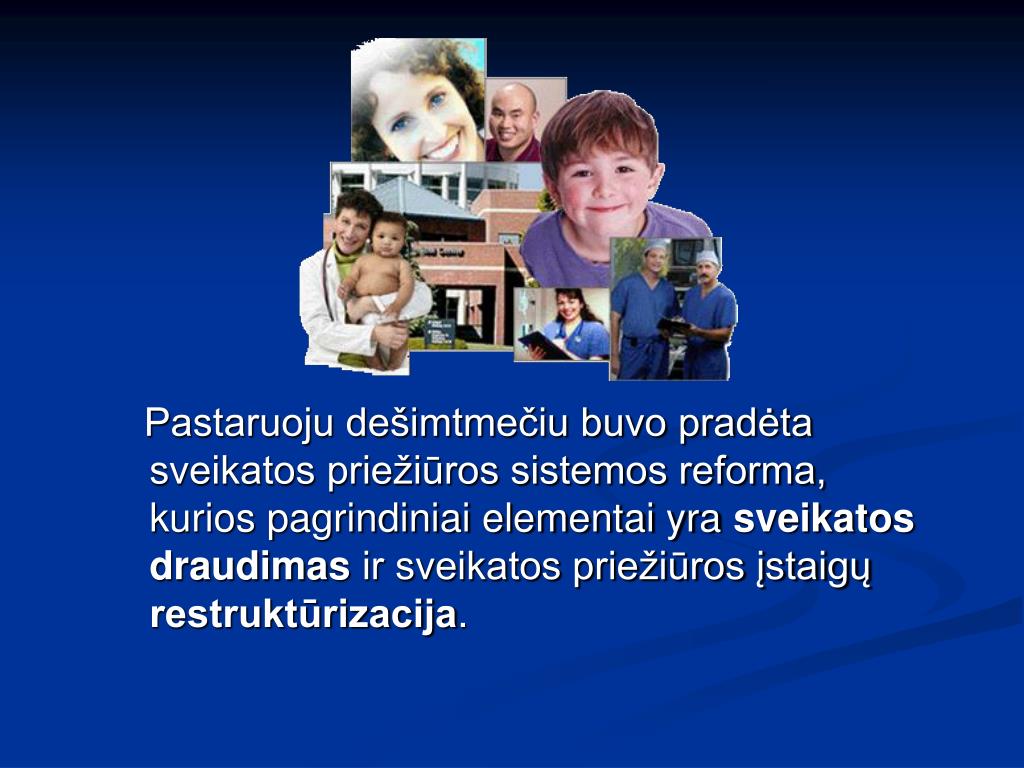 Pastaruoju dešimtmečiu buvo pradėta sveikatos priežiūros sistemos reforma, kurios pagrindiniai elementai yra sveikatos draudimas ir sveikatos priežiūros įstaigų restruktūrizacija.